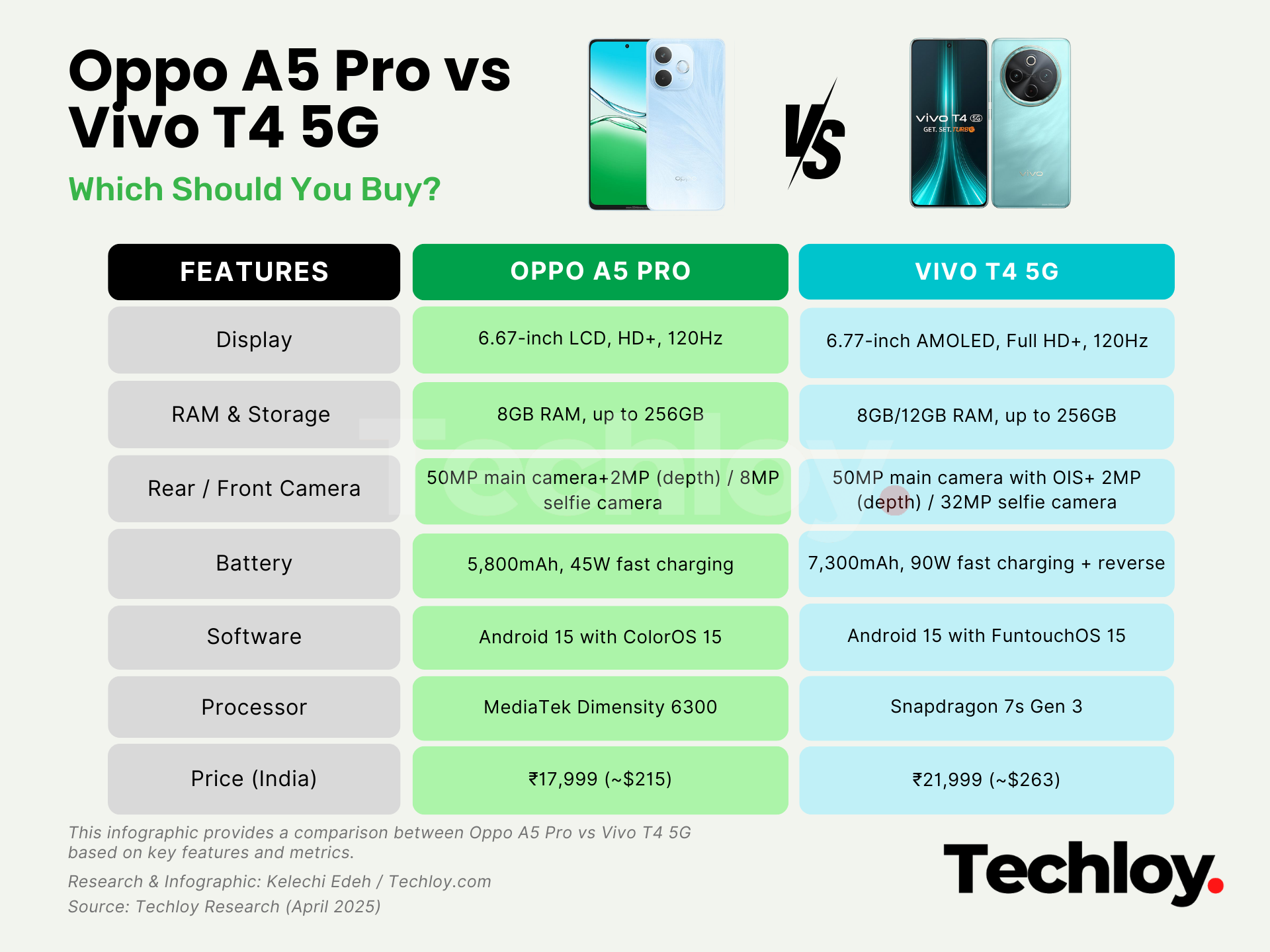 Oppo A5 Pro vs Vivo T4 5G

Which Should You Buy?

VS

vivo T4 5G
GET. SET. TURBO

vivo

| FEATURES | OPPO A5 PRO | VIVO T4 5G |
|---|---|---|
| Display | 6.67-inch LCD, HD+, 120Hz | 6.77-inch AMOLED, Full HD+, 120Hz |
| RAM & Storage | 8GB RAM, up to 256GB | 8GB/12GB RAM, up to 256GB |
| Rear / Front Camera | 50MP main camera+2MP (depth) / 8MP selfie camera | 50MP main camera with OIS+ 2MP (depth) / 32MP selfie camera |
| Battery | 5,800mAh, 45W fast charging | 7,300mAh, 90W fast charging + reverse |
| Software | Android 15 with ColorOS 15 | Android 15 with FuntouchOS 15 |
| Processor | MediaTek Dimensity 6300 | Snapdragon 7s Gen 3 |
| Price (India) | ₹17,999 (~$215) | ₹21,999 (~$263) |

Techloy

This infographic provides a comparison between Oppo A5 Pro vs Vivo T4 5G based on key features and metrics.

Research & Infographic: Kelechi Edeh / Techloy.com

Source: Techloy Research (April 2025)

Techloy.